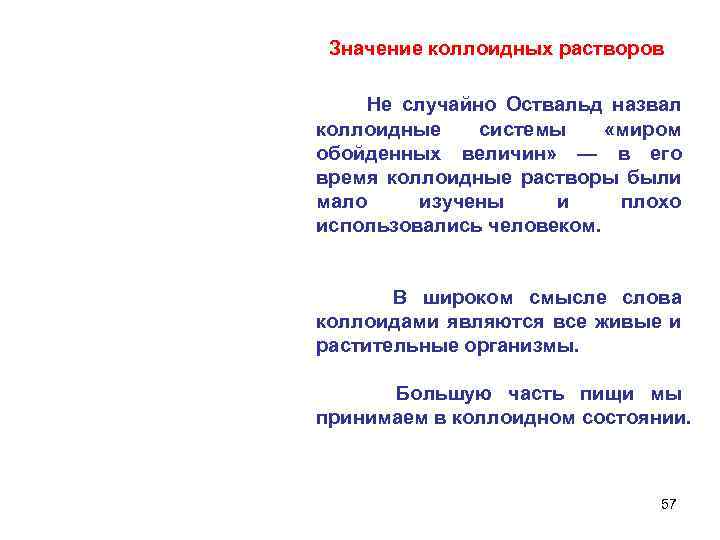 Значение коллоидных растворов

Не случайно Оствальд назвал коллоидные системы «миром обойденных величин» — в его время коллоидные растворы были мало изучены и плохо использовались человеком.

В широком смысле слова коллоидами являются все живые и растительные организмы.

Большую часть пищи мы принимаем в коллоидном состоянии.

57